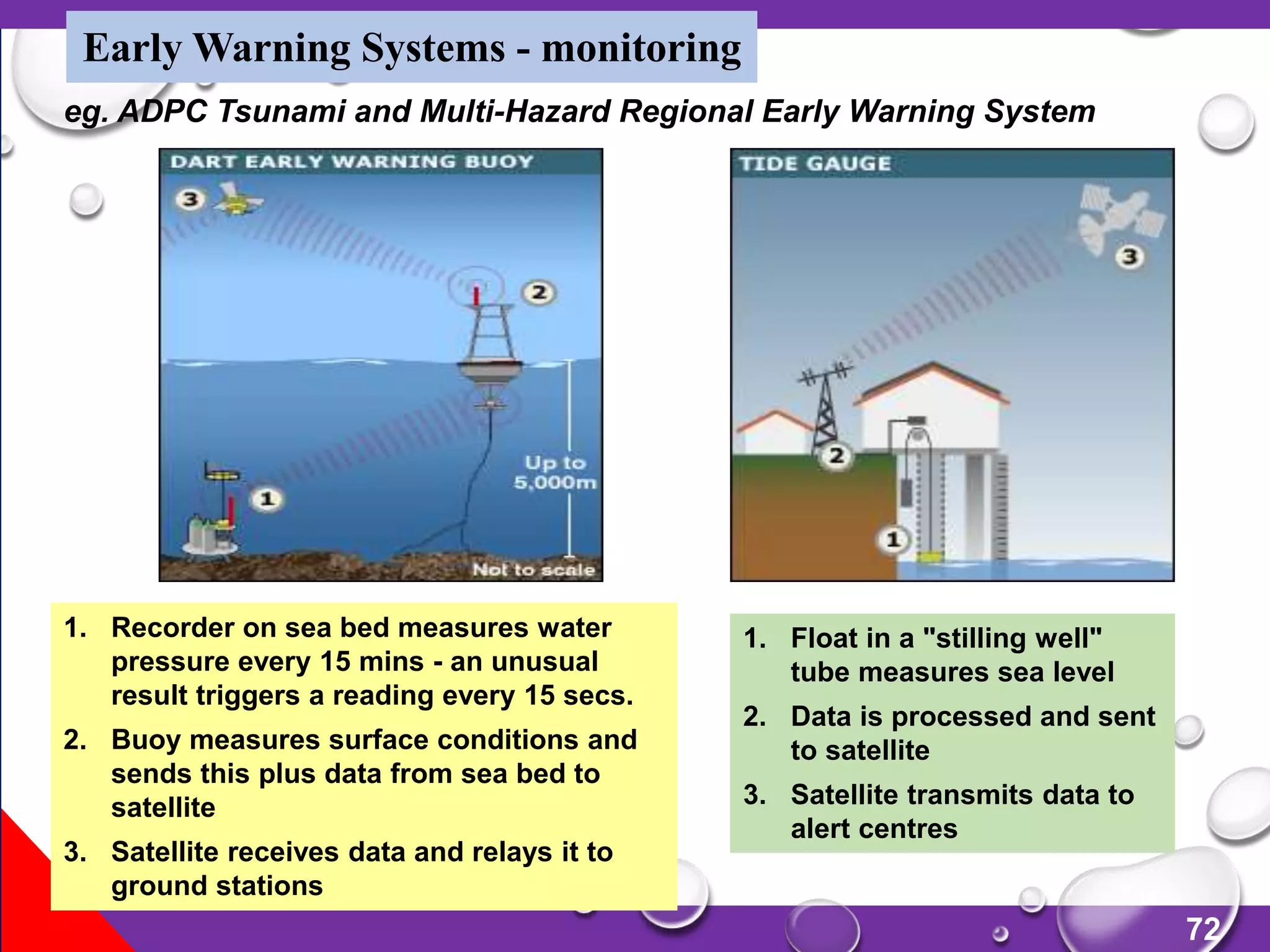 Early Warning Systems - monitoring

eg. ADPC Tsunami and Multi-Hazard Regional Early Warning System

DART EARLY WARNING BUOY

3

2

1

Up to 5,000m

Not to scale

TIDE GAUGE

3

2

1

1. Recorder on sea bed measures water pressure every 15 mins - an unusual result triggers a reading every 15 secs.
2. Buoy measures surface conditions and sends this plus data from sea bed to satellite
3. Satellite receives data and relays it to ground stations

1. Float in a "stilling well" tube measures sea level
2. Data is processed and sent to satellite
3. Satellite transmits data to alert centres

72